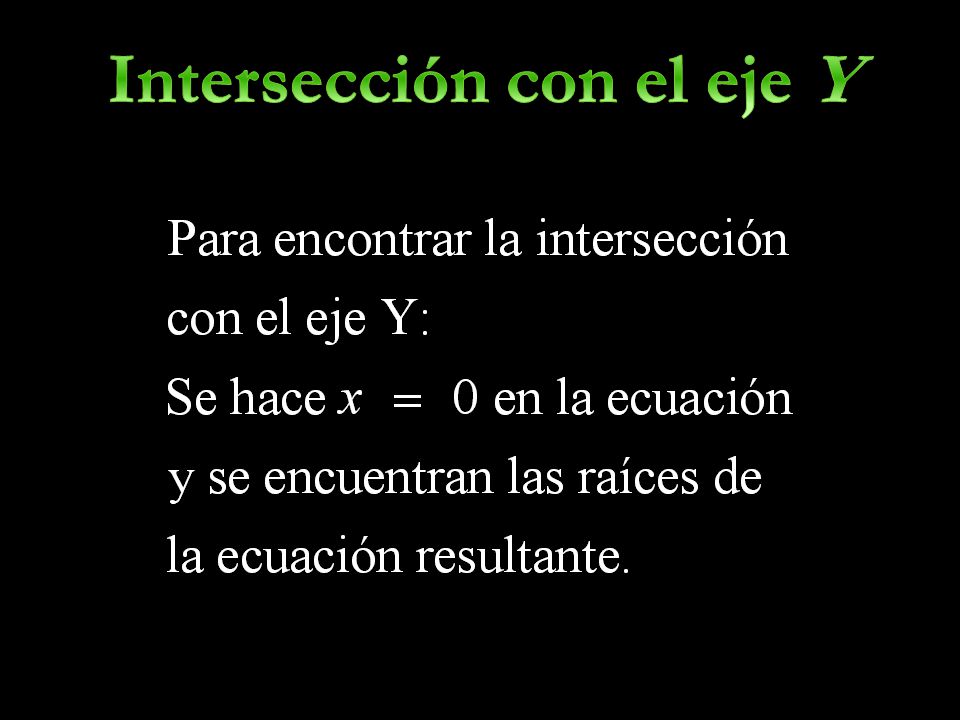 Intersección con el eje $Y$

Para encontrar la intersección con el eje Y:
Se hace $x = 0$ en la ecuación y se encuentran las raíces de la ecuación resultante.